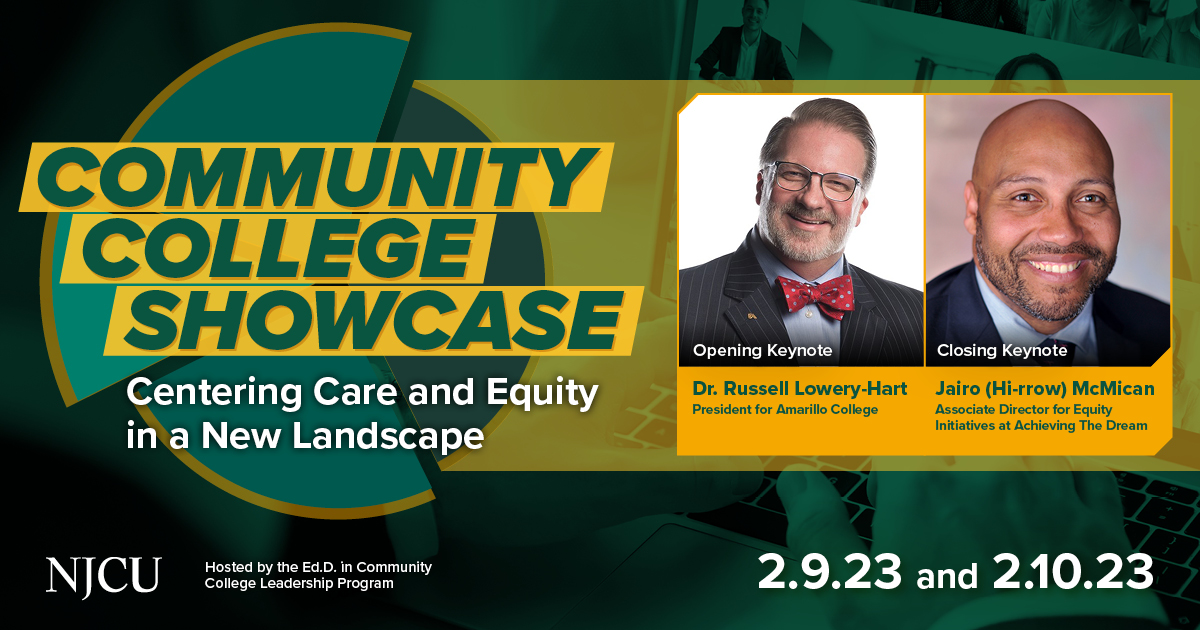 COMMUNITY COLLEGE SHOWCASE

Centering Care and Equity in a New Landscape

Opening Keynote

Dr. Russell Lowery-Hart
President for Amarillo College

Closing Keynote

Jairo (Hi-rrow) McMican
Associate Director for Equity Initiatives at Achieving The Dream

NJCU

Hosted by the Ed.D. in Community College Leadership Program

2.9.23 and 2.10.23